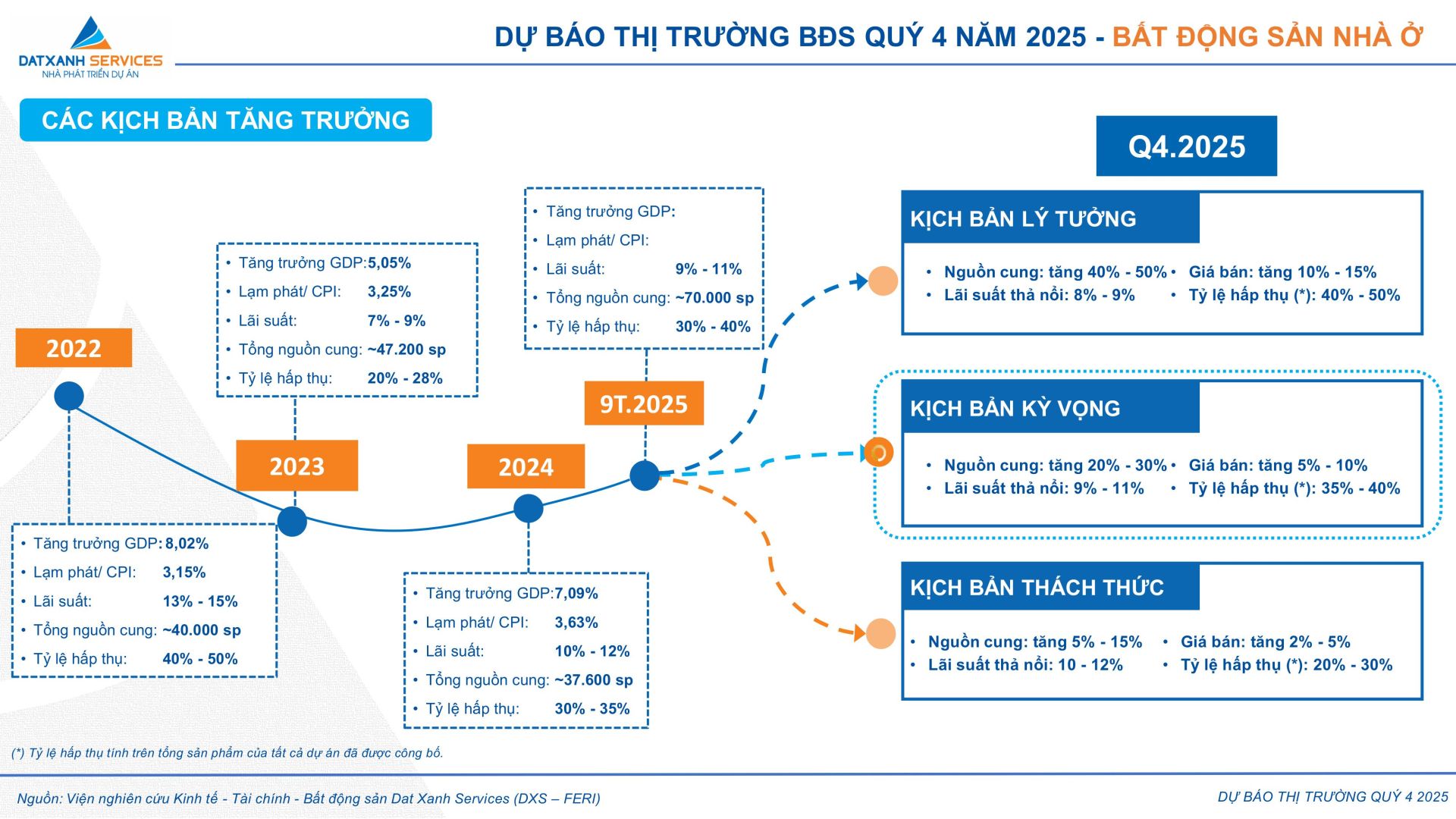 DATXANH SERVICES
NHÀ PHÁT TRIỂN DỰ ÁN

DỰ BÁO THỊ TRƯỜNG BĐS QUÝ 4 NĂM 2025 - BẤT ĐỘNG SẢN NHÀ Ở

CÁC KỊCH BẢN TĂNG TRƯỞNG

2022
• Tăng trưởng GDP: 8,02%
• Lạm phát/ CPI: 3,15%
• Lãi suất: 13% - 15%
• Tổng nguồn cung: ~40.000 sp
• Tỷ lệ hấp thụ: 40% - 50%

2023
• Tăng trưởng GDP: 5,05%
• Lạm phát/ CPI: 3,25%
• Lãi suất: 7% - 9%
• Tổng nguồn cung: ~47.200 sp
• Tỷ lệ hấp thụ: 20% - 28%

2024
• Tăng trưởng GDP: 7,09%
• Lạm phát/ CPI: 3,63%
• Lãi suất: 10% - 12%
• Tổng nguồn cung: ~37.600 sp
• Tỷ lệ hấp thụ: 30% - 35%

9T.2025
• Tăng trưởng GDP:
• Lạm phát/ CPI:
• Lãi suất: 9% - 11%
• Tổng nguồn cung: ~70.000 sp
• Tỷ lệ hấp thụ: 30% - 40%

Q4.2025

KỊCH BẢN LÝ TƯỞNG
• Nguồn cung: tăng 40% - 50%
• Lãi suất thả nổi: 8% - 9%
• Giá bán: tăng 10% - 15%
• Tỷ lệ hấp thụ (*): 40% - 50%

KỊCH BẢN KỲ VỌNG
• Nguồn cung: tăng 20% - 30%
• Lãi suất thả nổi: 9% - 11%
• Giá bán: tăng 5% - 10%
• Tỷ lệ hấp thụ (*): 35% - 40%

KỊCH BẢN THÁCH THỨC
• Nguồn cung: tăng 5% - 15%
• Lãi suất thả nổi: 10 - 12%
• Giá bán: tăng 2% - 5%
• Tỷ lệ hấp thụ (*): 20% - 30%

(*) Tỷ lệ hấp thụ tính trên tổng sản phẩm của tất cả dự án đã được công bố.

Nguồn: Viện nghiên cứu Kinh tế - Tài chính - Bất động sản Dat Xanh Services (DXS – FERI)

DỰ BÁO THỊ TRƯỜNG QUÝ 4 2025